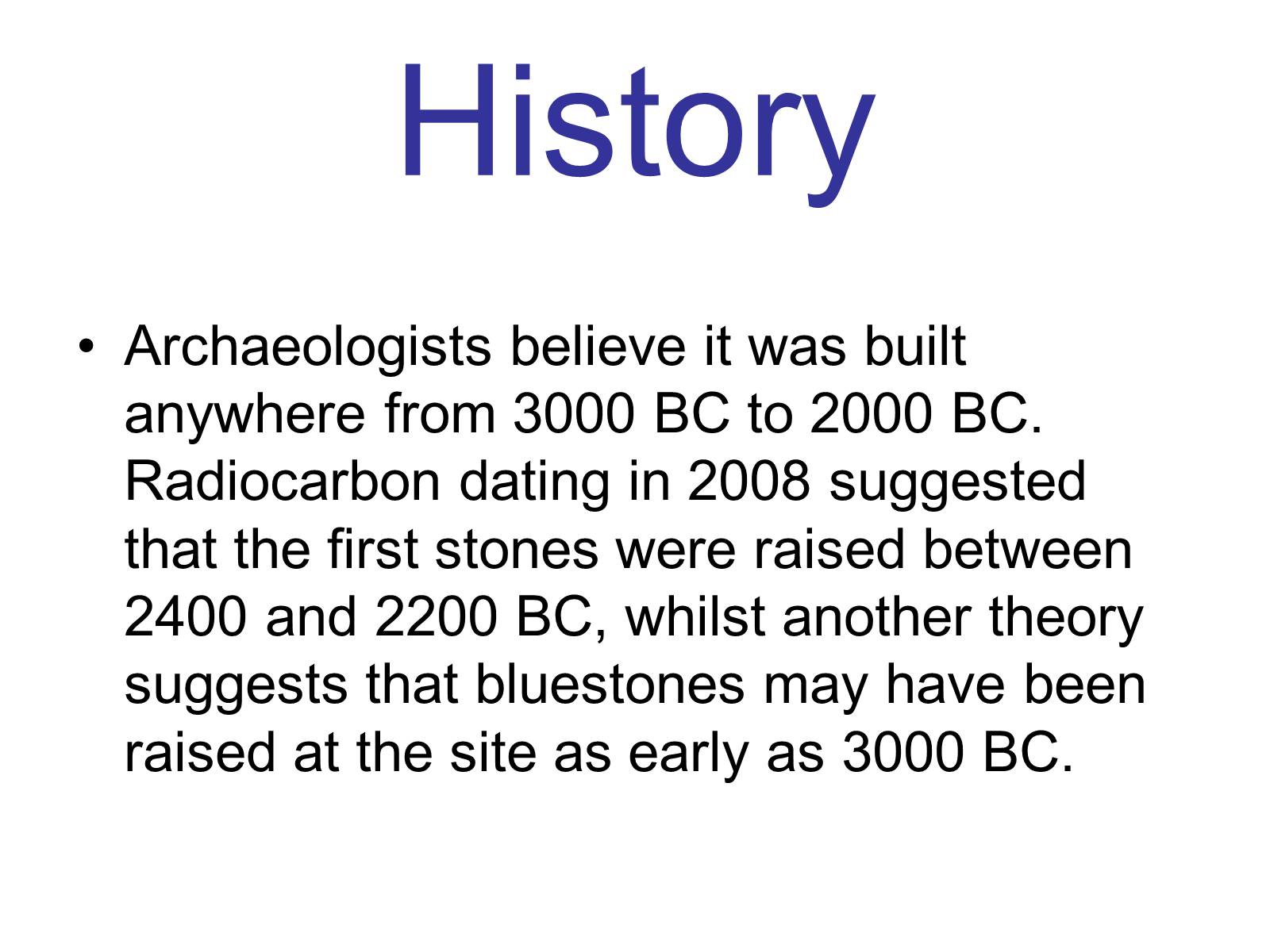 History

• Archaeologists believe it was built anywhere from 3000 BC to 2000 BC. Radiocarbon dating in 2008 suggested that the first stones were raised between 2400 and 2200 BC, whilst another theory suggests that bluestones may have been raised at the site as early as 3000 BC.